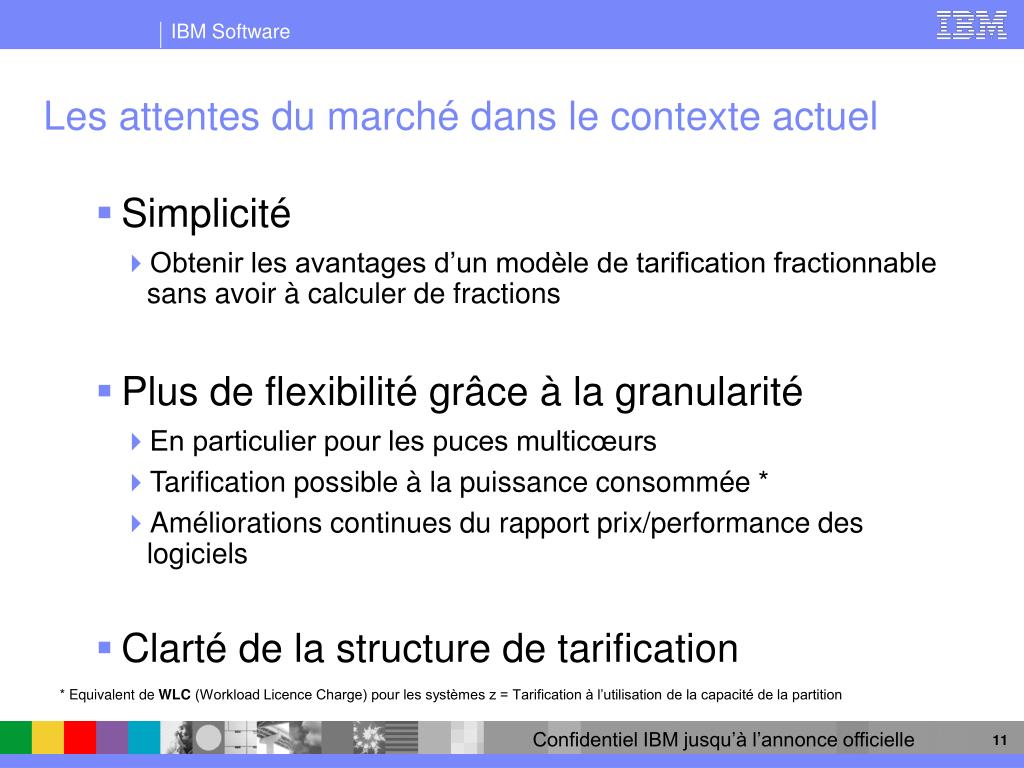 IBM Software

IBM

Les attentes du marché dans le contexte actuel

Simplicité

Obtenir les avantages d’un modèle de tarification fractionnable sans avoir à calculer de fractions

Plus de flexibilité grâce à la granularité

En particulier pour les puces multicœurs

Tarification possible à la puissance consommée *

Améliorations continues du rapport prix/performance des logiciels

Clarté de la structure de tarification

* Equivalent de WLC (Workload Licence Charge) pour les systèmes z = Tarification à l’utilisation de la capacité de la partition

Confidentiel IBM jusqu’à l’annonce officielle

11